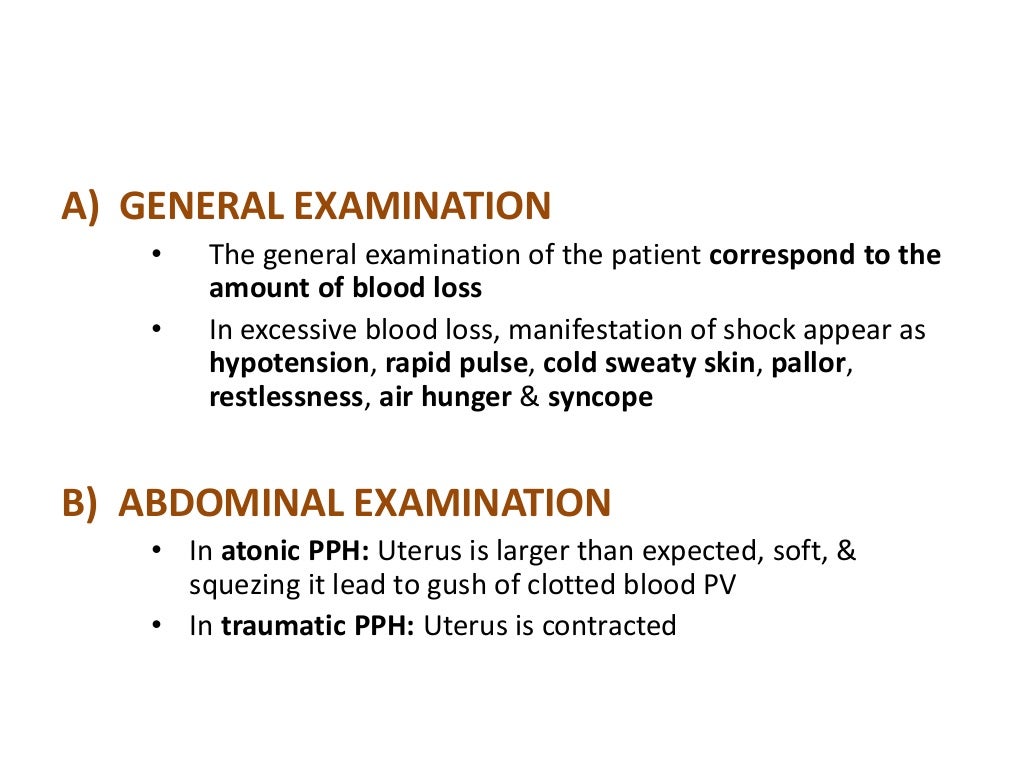 A) GENERAL EXAMINATION

• The general examination of the patient correspond to the amount of blood loss
• In excessive blood loss, manifestation of shock appear as hypotension, rapid pulse, cold sweaty skin, pallor, restlessness, air hunger & syncope

B) ABDOMINAL EXAMINATION

• In atonic PPH: Uterus is larger than expected, soft, & squezing it lead to gush of clotted blood PV
• In traumatic PPH: Uterus is contracted